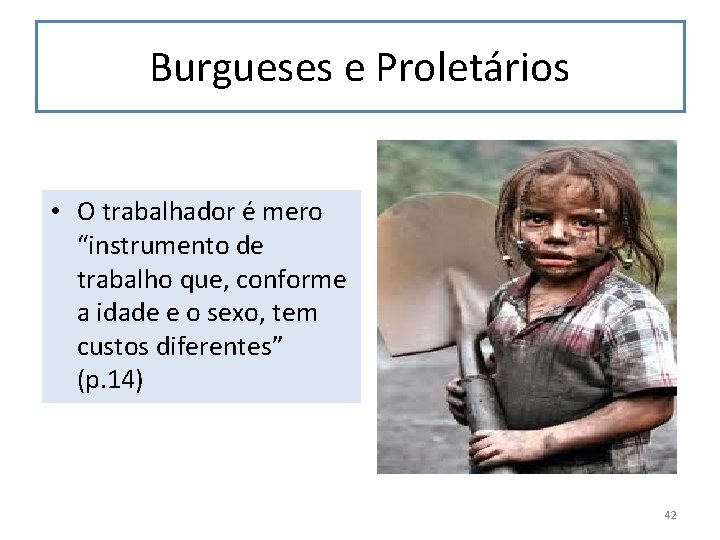 Burgueses e Proletários

• O trabalhador é mero “instrumento de trabalho que, conforme a idade e o sexo, tem custos diferentes” (p.14)

42